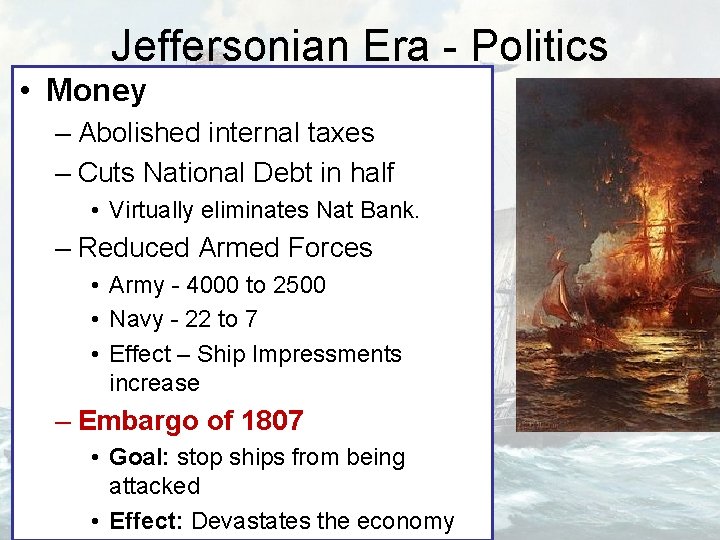 Jeffersonian Era - Politics

• Money
– Abolished internal taxes
– Cuts National Debt in half
• Virtually eliminates Nat Bank.
– Reduced Armed Forces
• Army - 4000 to 2500
• Navy - 22 to 7
• Effect – Ship Impressments increase
– Embargo of 1807
• Goal: stop ships from being attacked
• Effect: Devastates the economy